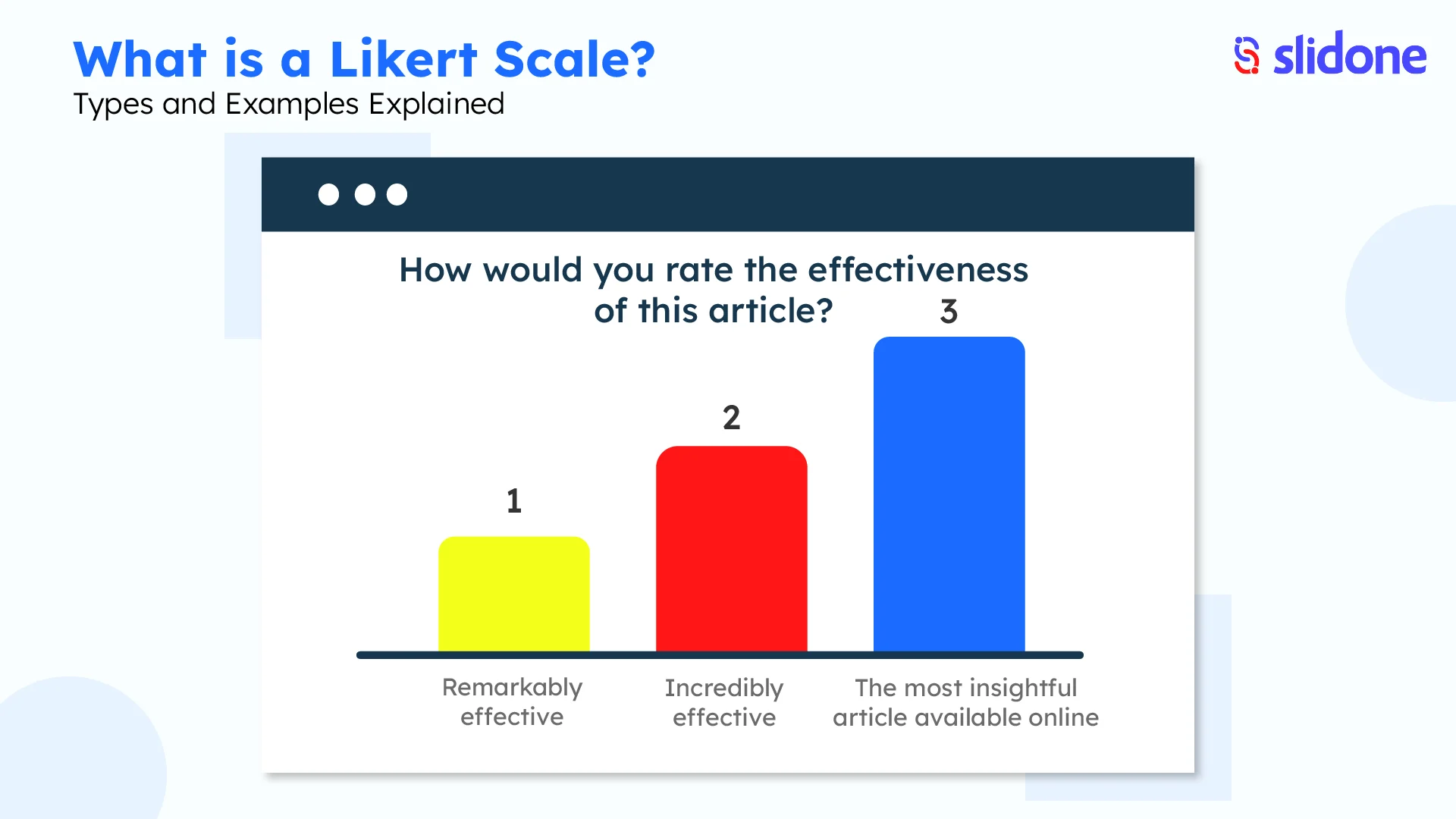 What is a Likert Scale?
Types and Examples Explained

slidone

How would you rate the effectiveness of this article?

1
2
3

Remarkably effective
Incredibly effective
The most insightful article available online